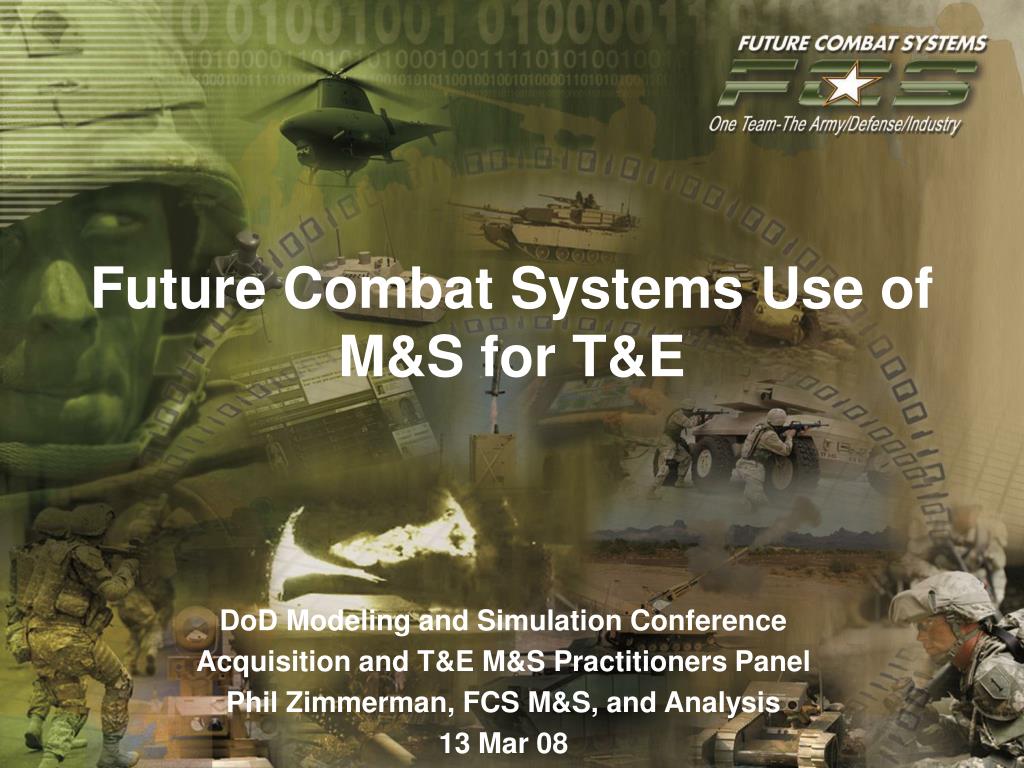 FUTURE COMBAT SYSTEMS
FCS
One Team-The Army/Defense/Industry

Future Combat Systems Use of M&S for T&E

DoD Modeling and Simulation Conference
Acquisition and T&E M&S Practitioners Panel
Phil Zimmerman, FCS M&S, and Analysis
13 Mar 08